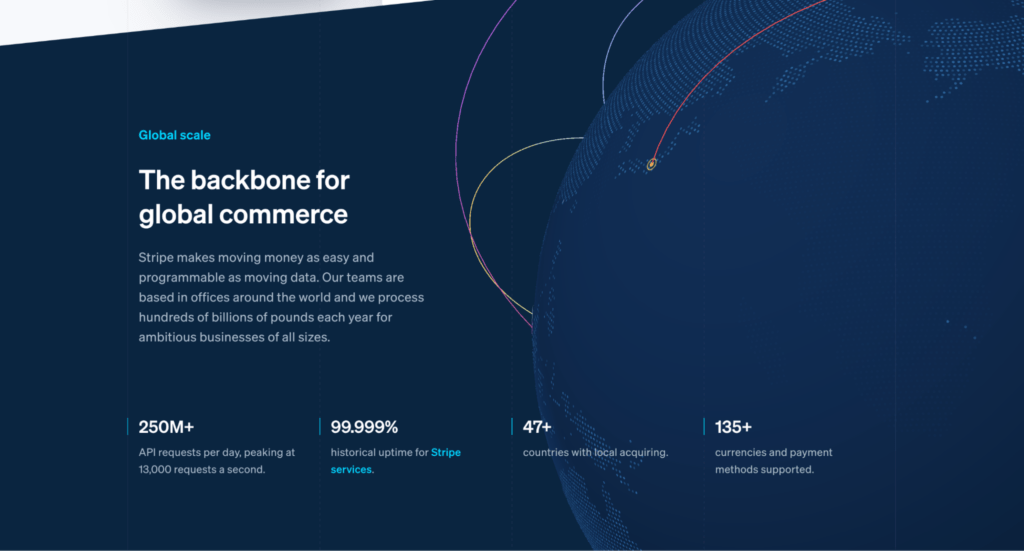 Global scale

The backbone for global commerce

Stripe makes moving money as easy and programmable as moving data. Our teams are based in offices around the world and we process hundreds of billions of pounds each year for ambitious businesses of all sizes.

250M+

API requests per day, peaking at 13,000 requests a second.

99.999%

historical uptime for Stripe services.

47+

countries with local acquiring.

135+

currencies and payment methods supported.